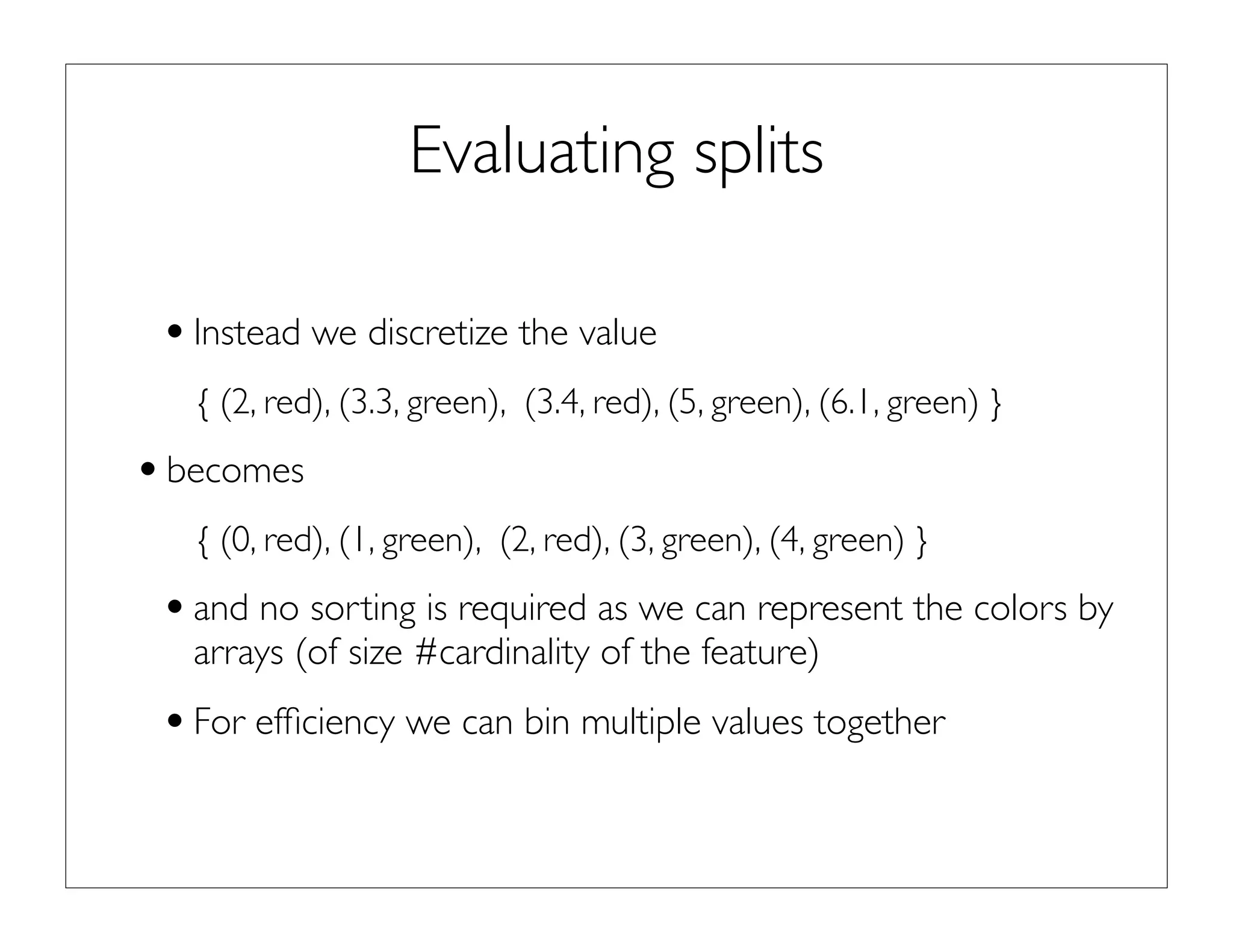 Evaluating splits

• Instead we discretize the value

{ (2, red), (3.3, green), (3.4, red), (5, green), (6.1, green) }

• becomes

{ (0, red), (1, green), (2, red), (3, green), (4, green) }

• and no sorting is required as we can represent the colors by arrays (of size #cardinality of the feature)

• For efficiency we can bin multiple values together